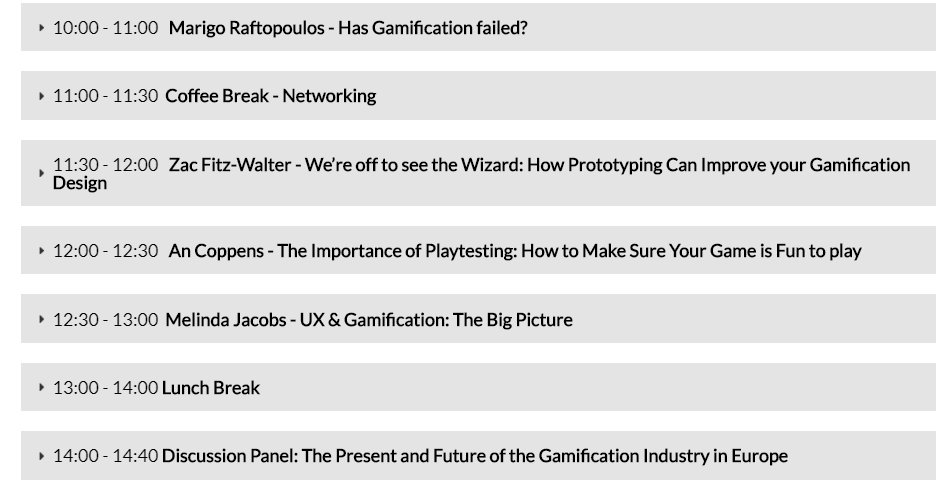 10:00 - 11:00 Marigo Raftopoulos - Has Gamification failed?

11:00 - 11:30 Coffee Break - Networking

11:30 - 12:00 Zac Fitz-Walter - We're off to see the Wizard: How Prototyping Can Improve your Gamification Design

12:00 - 12:30 An Coppens - The Importance of Playtesting: How to Make Sure Your Game is Fun to play

12:30 - 13:00 Melinda Jacobs - UX & Gamification: The Big Picture

13:00 - 14:00 Lunch Break

14:00 - 14:40 Discussion Panel: The Present and Future of the Gamification Industry in Europe